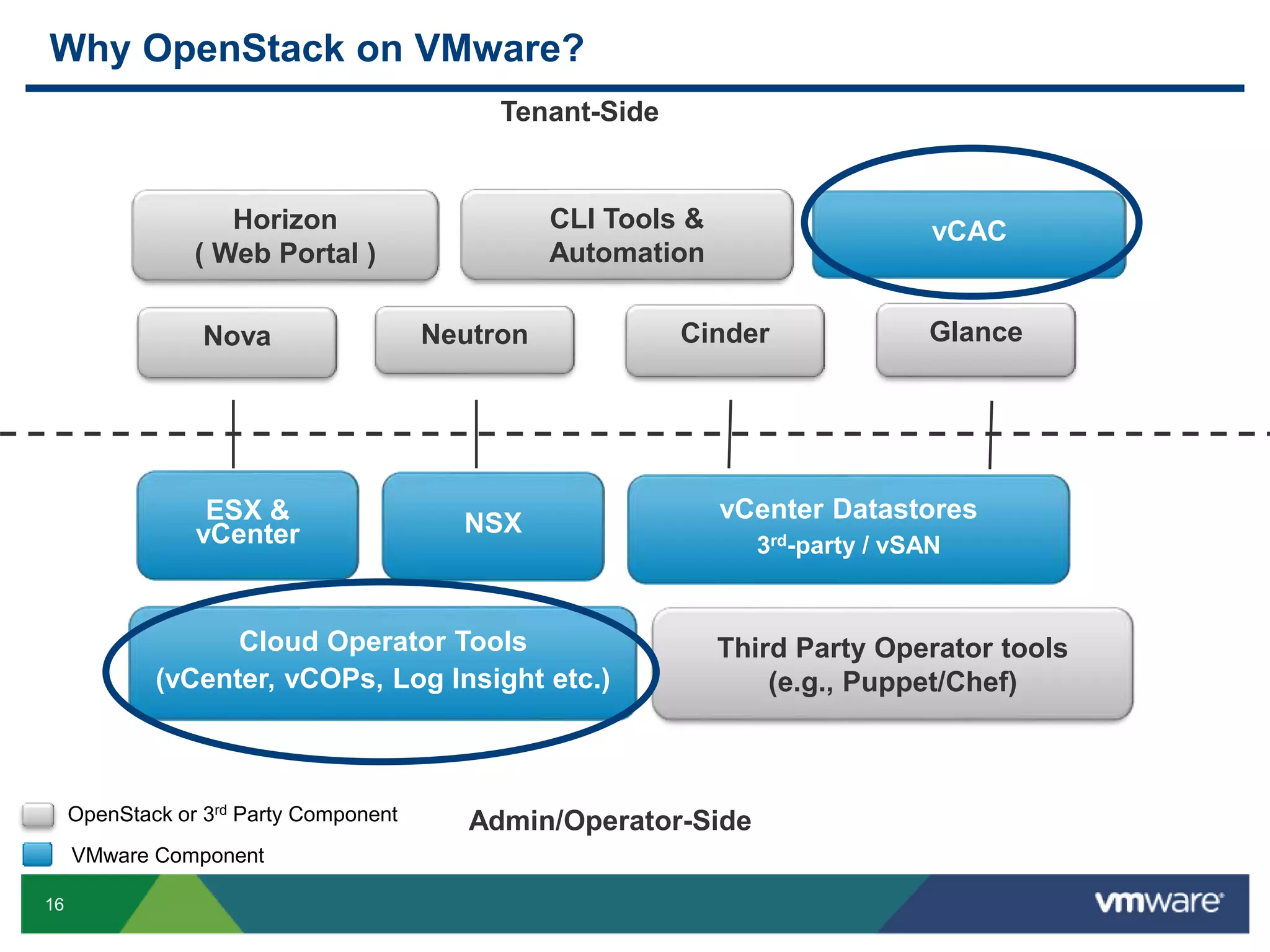 Why OpenStack on VMware?

Tenant-Side

Horizon ( Web Portal )

CLI Tools & Automation

vCAC

Nova

Neutron

Cinder

Glance

ESX & vCenter

NSX

vCenter Datastores
3$^{rd}$-party / vSAN

Cloud Operator Tools
(vCenter, vCOPs, Log Insight etc.)

Third Party Operator tools
(e.g., Puppet/Chef)

OpenStack or 3$^{rd}$ Party Component

VMware Component

Admin/Operator-Side

16

vmware